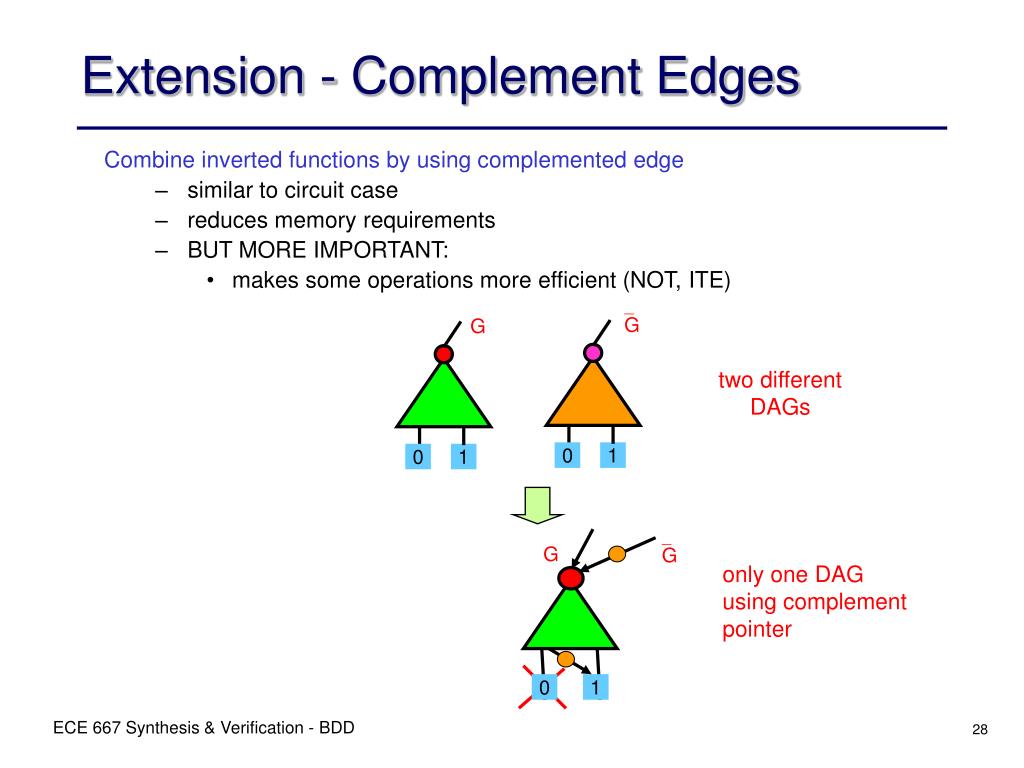 Extension - Complement Edges

Combine inverted functions by using complemented edge
– similar to circuit case
– reduces memory requirements
– BUT MORE IMPORTANT:
• makes some operations more efficient (NOT, ITE)

G

$\overline{G}$

two different DAGs

0 1

0 1

G

$\overline{G}$

only one DAG using complement pointer

0 1

ECE 667 Synthesis & Verification - BDD

28